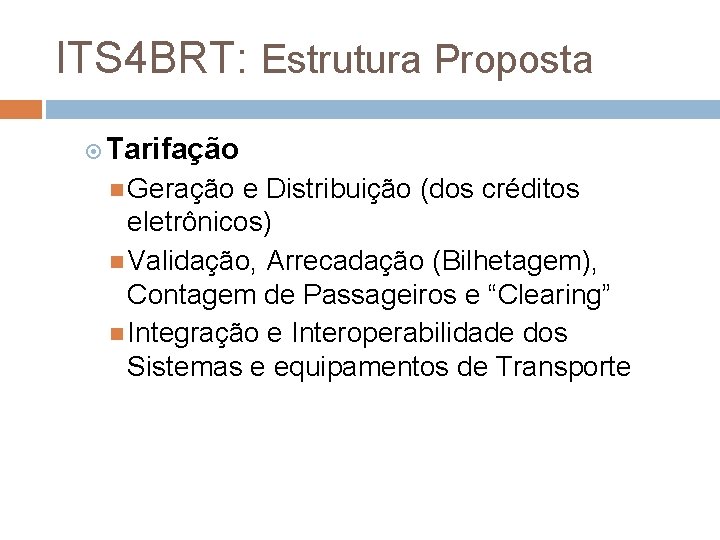 ITS4BRT: Estrutura Proposta

Tarifação

Geração e Distribuição (dos créditos eletrônicos)

Validação, Arrecadação (Bilhetagem), Contagem de Passageiros e “Clearing”

Integração e Interoperabilidade dos Sistemas e equipamentos de Transporte